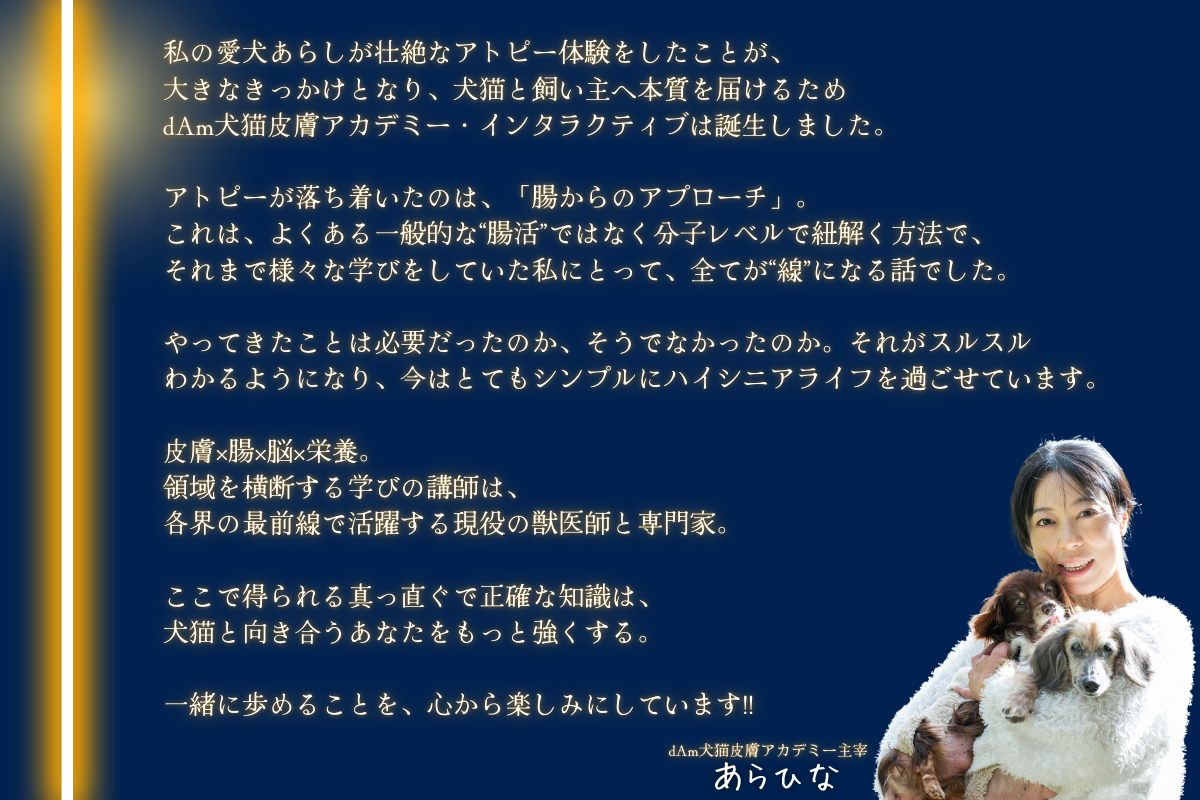 私の愛犬あらしが壮絶なアトピー体験をしたことが、
大きなきっかけとなり、犬猫と飼い主へ本質を届けるため
dAm犬猫皮膚アカデミー・インタラクティブは誕生しました。

アトピーが落ち着いたのは、「腸からのアプローチ」。
これは、よくある一般的な“腸活”ではなく分子レベルで紐解く方法で、
それまで様々な学びをしていた私にとって、全てが“線”になる話でした。

やってきたことは必要だったのか、そうでなかったのか。それがスルスル
わかるようになり、今はとてもシンプルにハイシニアライフを過ごせています。

皮膚×腸×脳×栄養。
領域を横断する学びの講師は、
各界の最前線で活躍する現役の獣医師と専門家。

ここで得られる真っ直ぐで正確な知識は、
犬猫と向き合うあなたをもっと強くする。

一緒に歩めることを、心から楽しみにしています!!

dAm犬猫皮膚アカデミー主宰
あらひな